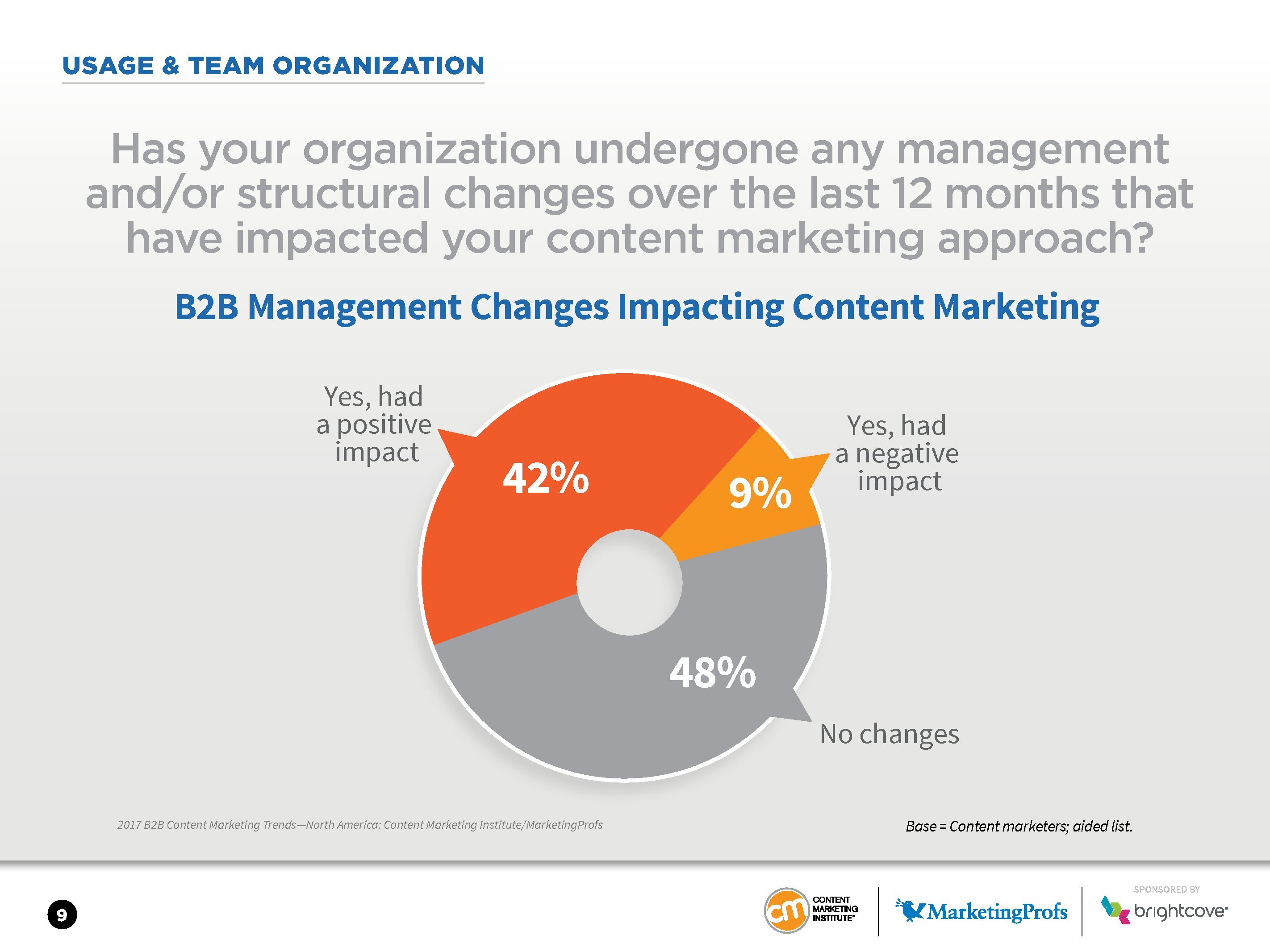 USAGE & TEAM ORGANIZATION

Has your organization undergone any management and/or structural changes over the last 12 months that have impacted your content marketing approach?

B2B Management Changes Impacting Content Marketing

Yes, had a positive impact

42%

Yes, had a negative impact

9%

48%

No changes

2017 B2B Content Marketing Trends—North America: Content Marketing Institute/MarketingProfs

Base = Content marketers; aided list.

9

cm CONTENT MARKETING INSTITUTE

MarketingProfs

SPONSORED BY

brightcove